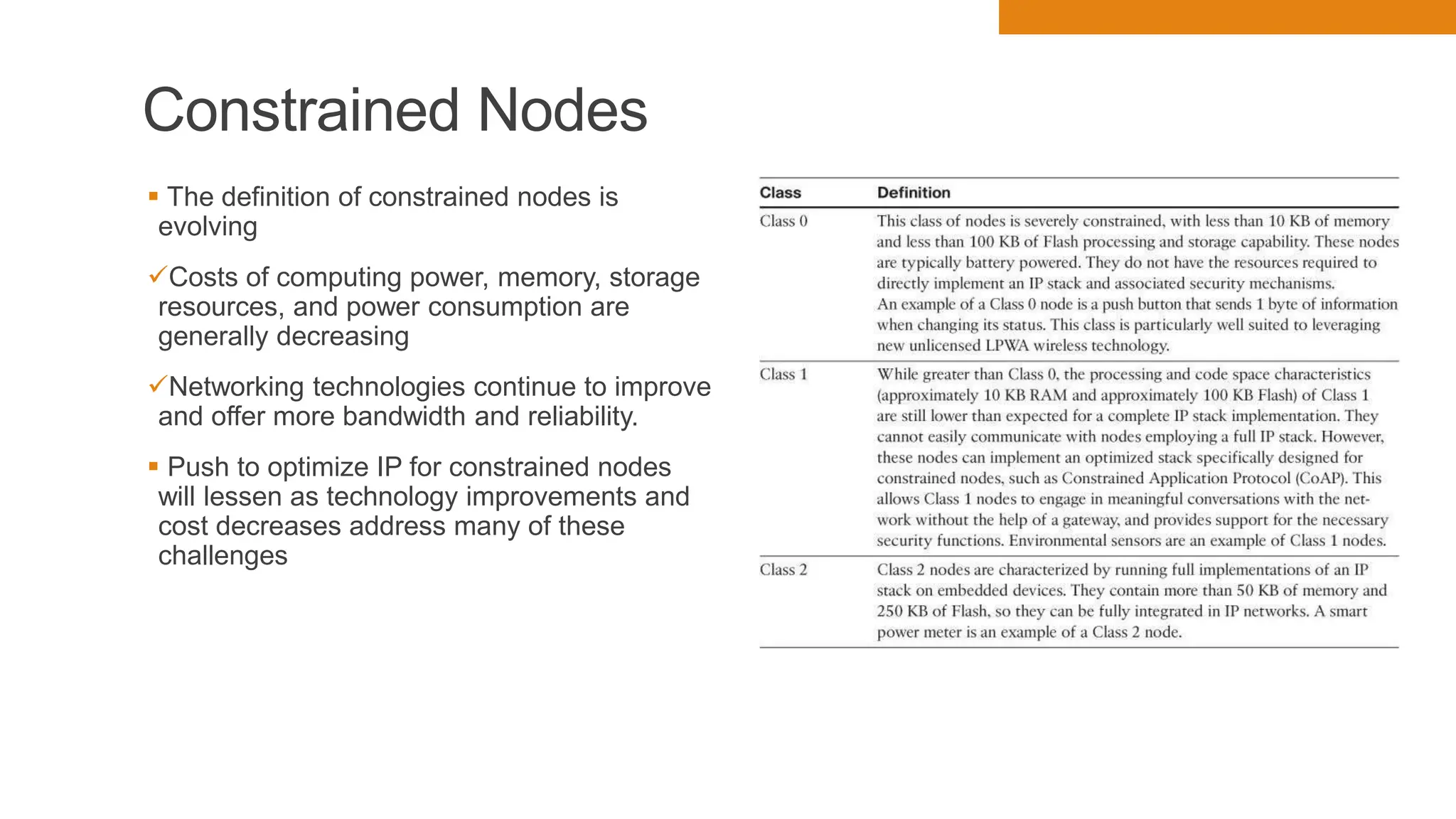 Constrained Nodes

▪ The definition of constrained nodes is evolving

✓Costs of computing power, memory, storage resources, and power consumption are generally decreasing

✓Networking technologies continue to improve and offer more bandwidth and reliability.

▪ Push to optimize IP for constrained nodes will lessen as technology improvements and cost decreases address many of these challenges

| Class | Definition |
|---|---|
| Class 0 | This class of nodes is severely constrained, with less than 10 KB of memory and less than 100 KB of Flash processing and storage capability. These nodes are typically battery powered. They do not have the resources required to directly implement an IP stack and associated security mechanisms. An example of a Class 0 node is a push button that sends 1 byte of information when changing its status. This class is particularly well suited to leveraging new unlicensed LPWA wireless technology. |
| Class 1 | While greater than Class 0, the processing and code space characteristics (approximately 10 KB RAM and approximately 100 KB Flash) of Class 1 are still lower than expected for a complete IP stack implementation. They cannot easily communicate with nodes employing a full IP stack. However, these nodes can implement an optimized stack specifically designed for constrained nodes, such as Constrained Application Protocol (CoAP). This allows Class 1 nodes to engage in meaningful conversations with the network without the help of a gateway, and provides support for the necessary security functions. Environmental sensors are an example of Class 1 nodes. |
| Class 2 | Class 2 nodes are characterized by running full implementations of an IP stack on embedded devices. They contain more than 50 KB of memory and 250 KB of Flash, so they can be fully integrated in IP networks. A smart power meter is an example of a Class 2 node. |